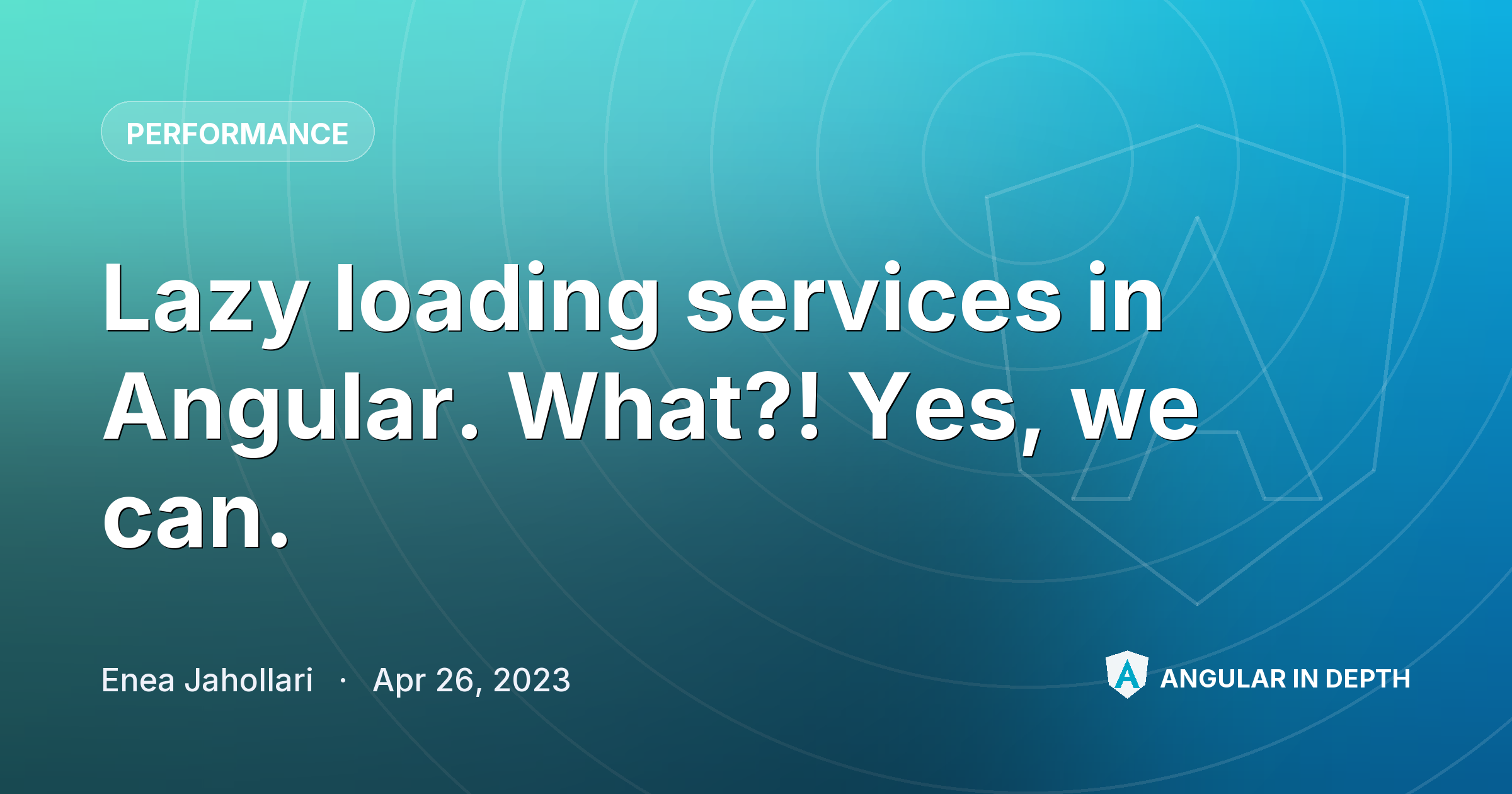 PERFORMANCE

Lazy loading services in Angular. What?! Yes, we can.

Enea Jahollari · Apr 26, 2023

ANGULAR IN DEPTH